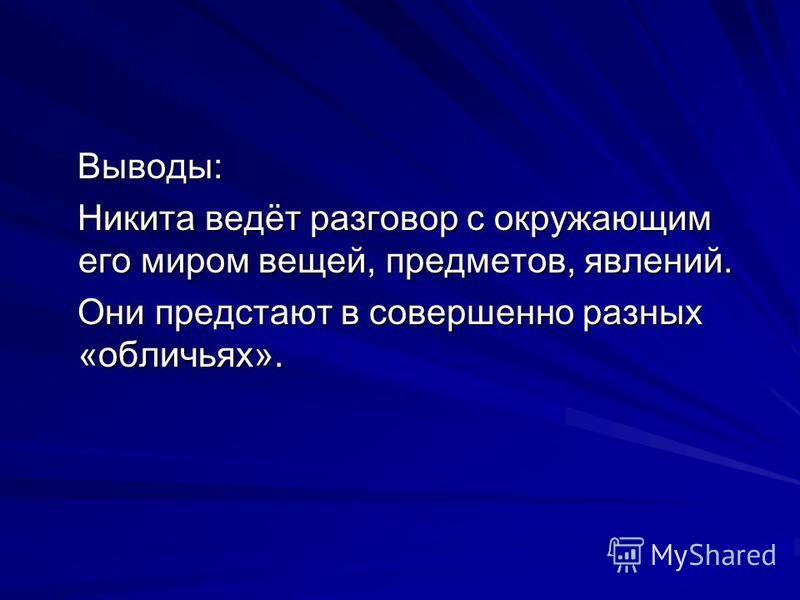 Выводы:

Никита ведёт разговор с окружающим его миром вещей, предметов, явлений.

Они предстают в совершенно разных «обличьях».

MyShared